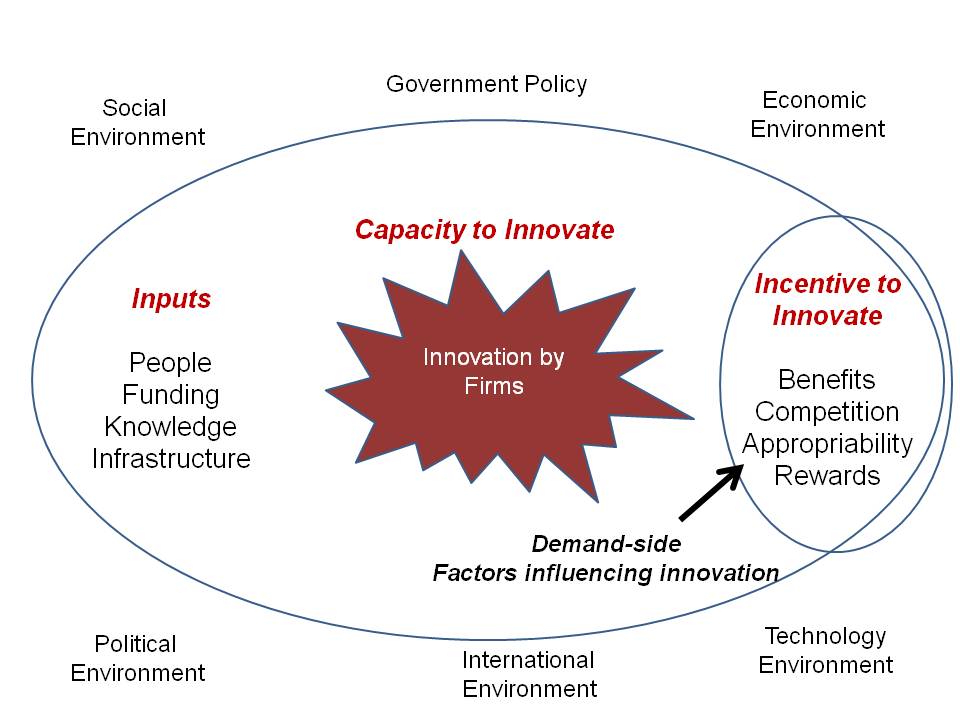 Social Environment

Government Policy

Economic Environment

Capacity to Innovate

Inputs

People
Funding
Knowledge
Infrastructure

Innovation by Firms

Incentive to Innovate

Benefits
Competition
Appropriability
Rewards

Demand-side
Factors influencing innovation

Political Environment

International Environment

Technology Environment